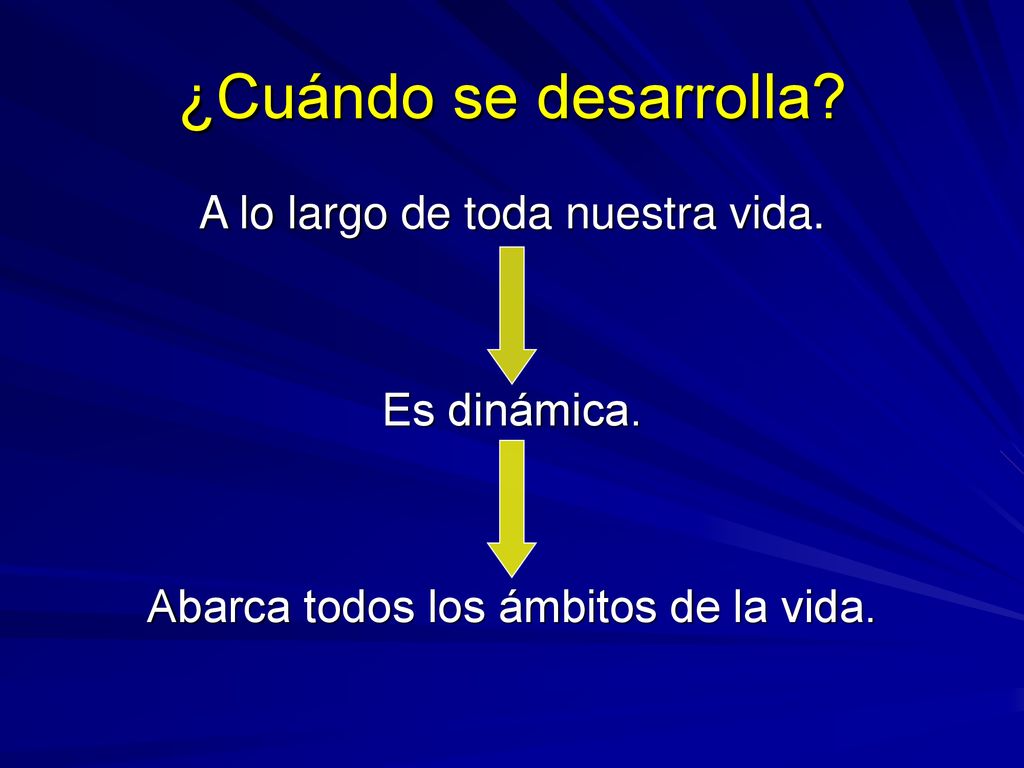 ¿Cuándo se desarrolla?

A lo largo de toda nuestra vida.

Es dinámica.

Abarca todos los ámbitos de la vida.